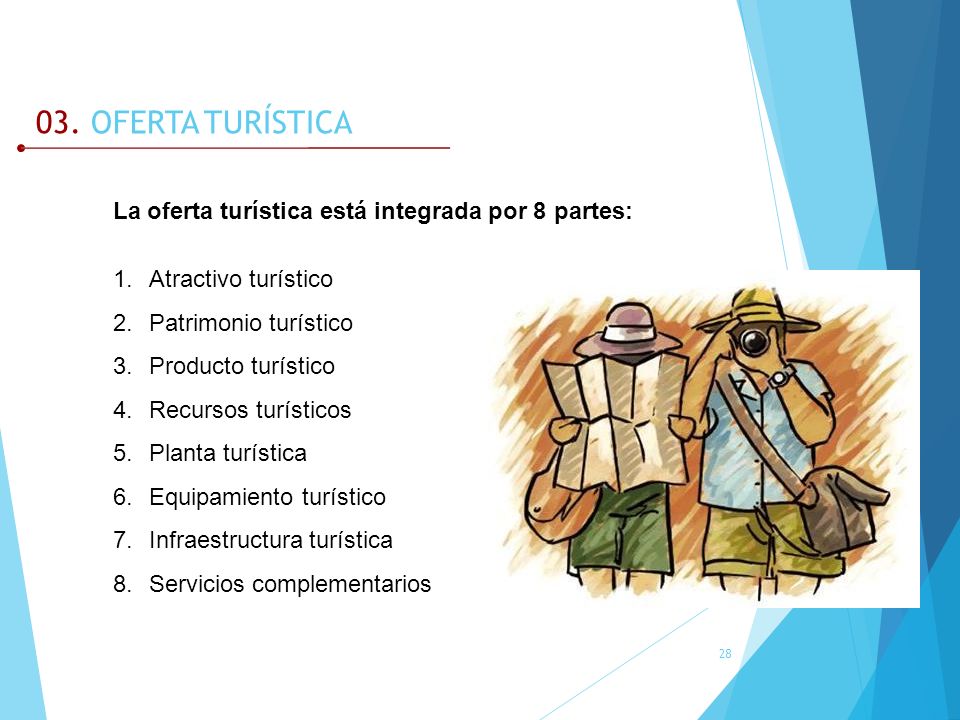 03. OFERTA TURÍSTICA

La oferta turística está integrada por 8 partes:

1. Atractivo turístico
2. Patrimonio turístico
3. Producto turístico
4. Recursos turísticos
5. Planta turística
6. Equipamiento turístico
7. Infraestructura turística
8. Servicios complementarios

28